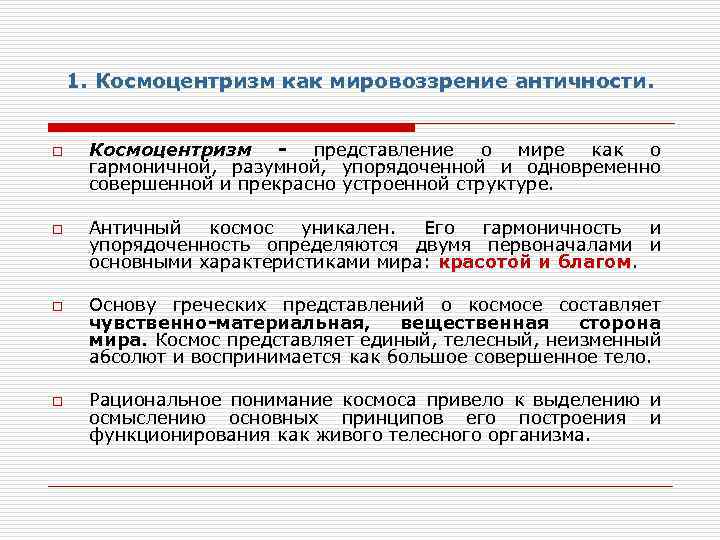 1. Космоцентризм как мировоззрение античности.

Космоцентризм - представление о мире как о гармоничной, разумной, упорядоченной и одновременно совершенной и прекрасно устроенной структуре.

Античный космос уникален. Его гармоничность и упорядоченность определяются двумя первоначалами и основными характеристиками мира: красотой и благом.

Основу греческих представлений о космосе составляет чувственно-материальная, вещественная сторона мира. Космос представляет единый, телесный, неизменный абсолют и воспринимается как большое совершенное тело.

Рациональное понимание космоса привело к выделению и осмыслению основных принципов его построения и функционирования как живого телесного организма.